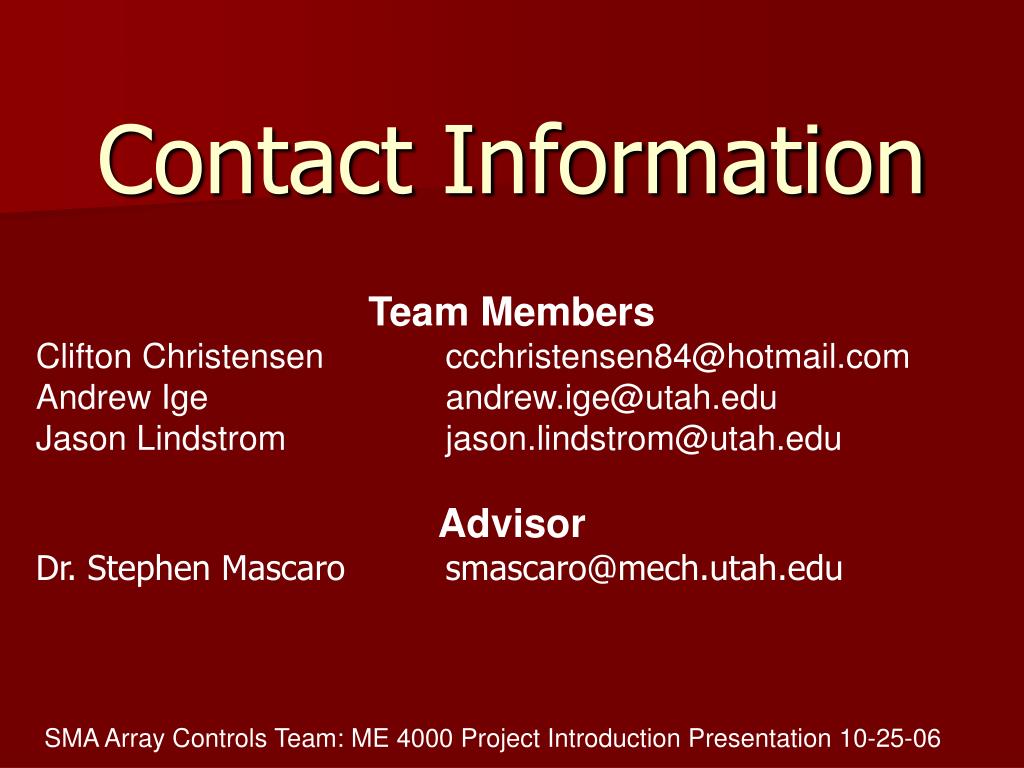 Contact Information

Team Members

Clifton Christensen ccchristensen84@hotmail.com
Andrew Ige andrew.ige@utah.edu
Jason Lindstrom jason.lindstrom@utah.edu

Advisor

Dr. Stephen Mascaro smascaro@mech.utah.edu

SMA Array Controls Team: ME 4000 Project Introduction Presentation 10-25-06